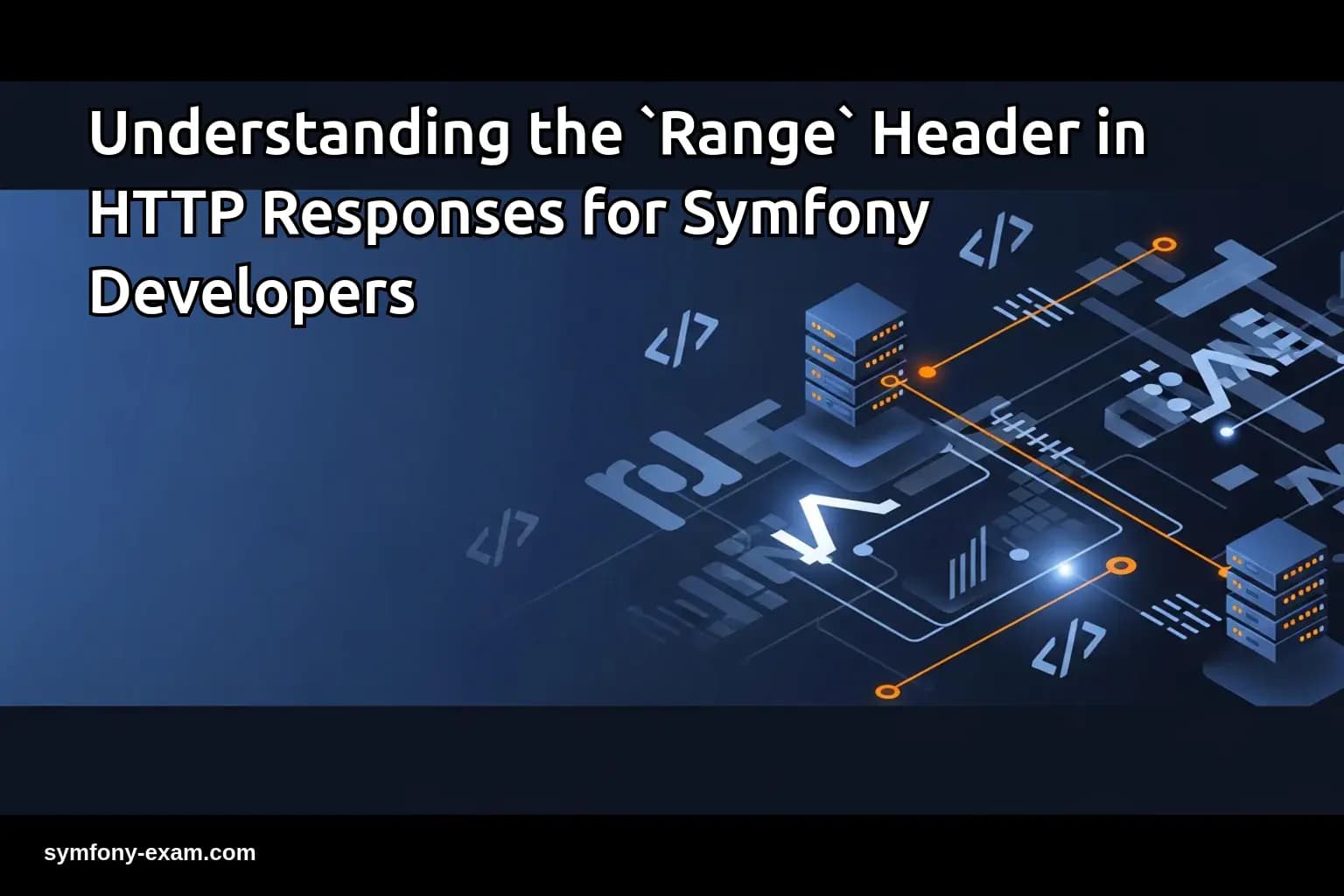 Understanding the `Range` Header in HTTP Responses for Symfony Developers

symfony-exam.com